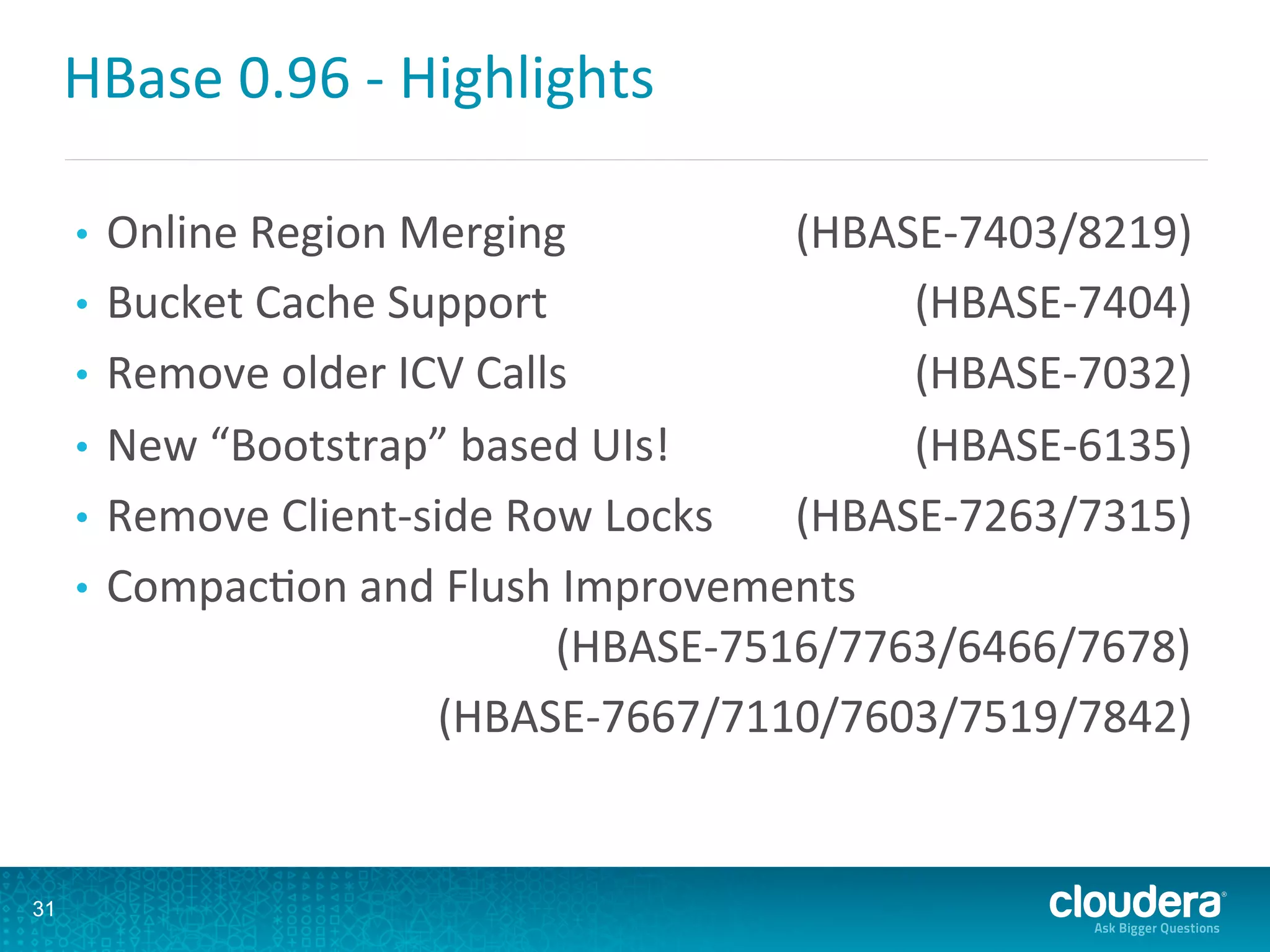 HBase 0.96 - Highlights

• Online Region Merging (HBASE-7403/8219)
• Bucket Cache Support (HBASE-7404)
• Remove older ICV Calls (HBASE-7032)
• New “Bootstrap” based UIs! (HBASE-6135)
• Remove Client-side Row Locks (HBASE-7263/7315)
• Compaction and Flush Improvements
(HBASE-7516/7763/6466/7678)
(HBASE-7667/7110/7603/7519/7842)

31

cloudera®
Ask Bigger Questions